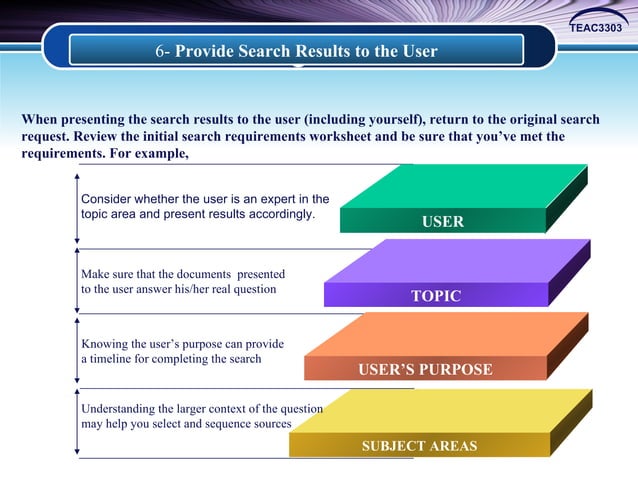 TEAC3303

6- Provide Search Results to the User

When presenting the search results to the user (including yourself), return to the original search request. Review the initial search requirements worksheet and be sure that you've met the requirements. For example,

Consider whether the user is an expert in the topic area and present results accordingly.

USER

Make sure that the documents presented to the user answer his/her real question

TOPIC

Knowing the user's purpose can provide a timeline for completing the search

USER'S PURPOSE

Understanding the larger context of the question may help you select and sequence sources

SUBJECT AREAS